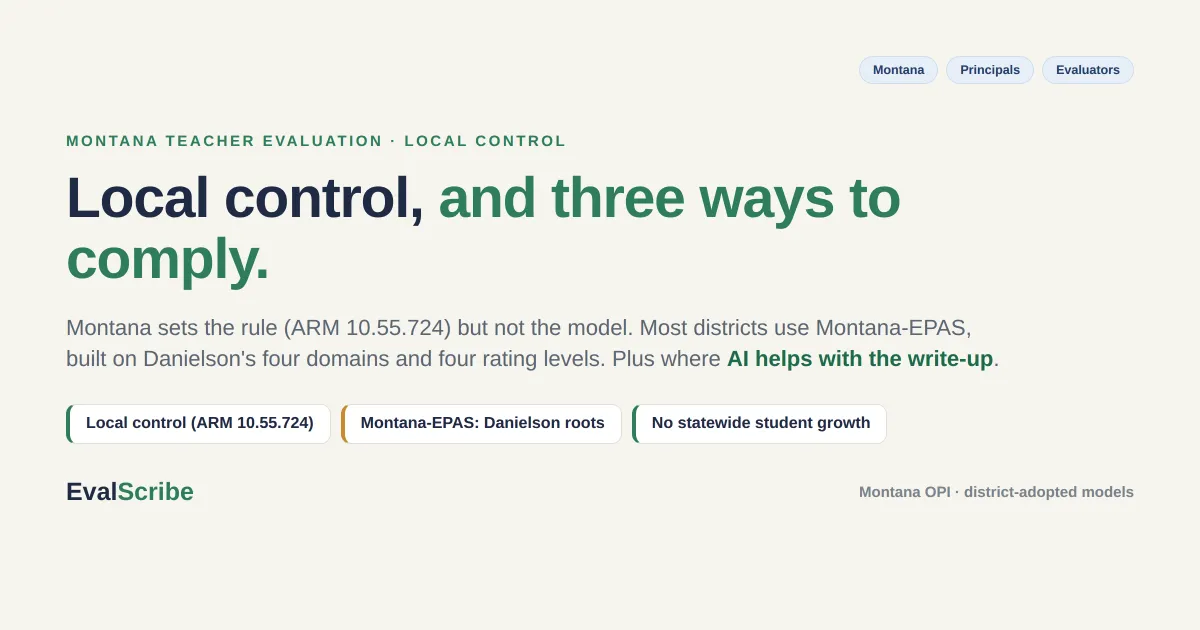 Montana
Principals
Evaluators

MONTANA TEACHER EVALUATION · LOCAL CONTROL

Local control, and three ways to comply.

Montana sets the rule (ARM 10.55.724) but not the model. Most districts use Montana-EPAS, built on Danielson's four domains and four rating levels. Plus where AI helps with the write-up.

Local control (ARM 10.55.724)
Montana-EPAS: Danielson roots
No statewide student growth

EvalScribe

Montana OPI · district-adopted models